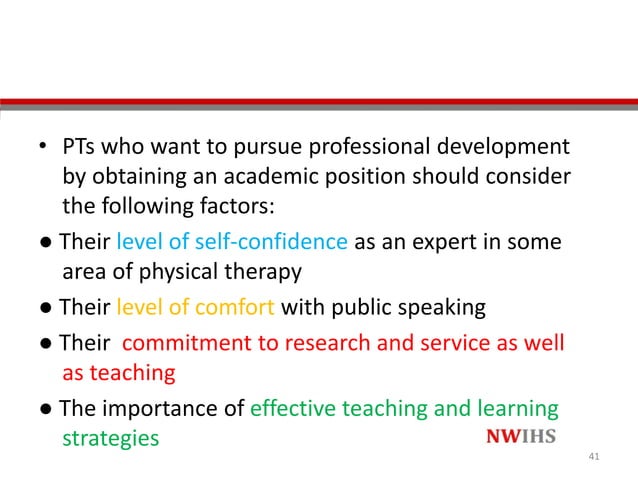 • PTs who want to pursue professional development by obtaining an academic position should consider the following factors:

• Their level of self-confidence as an expert in some area of physical therapy

• Their level of comfort with public speaking

• Their commitment to research and service as well as teaching

• The importance of effective teaching and learning strategies

NWIHS

41